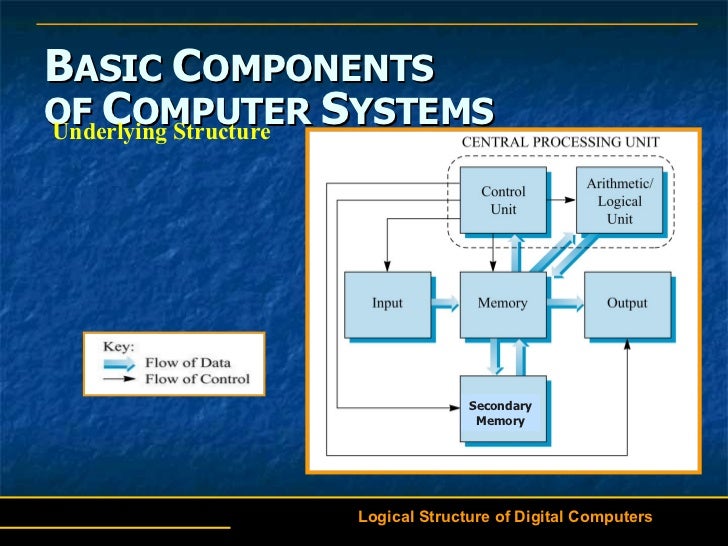 BASIC COMPONENTS OF COMPUTER SYSTEMS

Underlying Structure

CENTRAL PROCESSING UNIT

Control Unit

Arithmetic/ Logical Unit

Input

Memory

Output

Secondary Memory

Key:
Flow of Data
Flow of Control

Logical Structure of Digital Computers